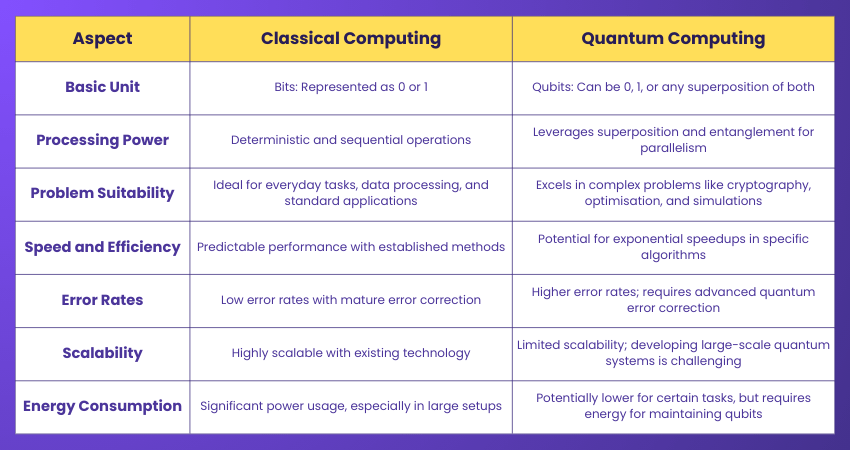 | Aspect | Classical Computing | Quantum Computing |
|---|---|---|
| Basic Unit | Bits: Represented as 0 or 1 | Qubits: Can be 0, 1, or any superposition of both |
| Processing Power | Deterministic and sequential operations | Leverages superposition and entanglement for parallelism |
| Problem Suitability | Ideal for everyday tasks, data processing, and standard applications | Excels in complex problems like cryptography, optimisation, and simulations |
| Speed and Efficiency | Predictable performance with established methods | Potential for exponential speedups in specific algorithms |
| Error Rates | Low error rates with mature error correction | Higher error rates; requires advanced quantum error correction |
| Scalability | Highly scalable with existing technology | Limited scalability; developing large-scale quantum systems is challenging |
| Energy Consumption | Significant power usage, especially in large setups | Potentially lower for certain tasks, but requires energy for maintaining qubits |